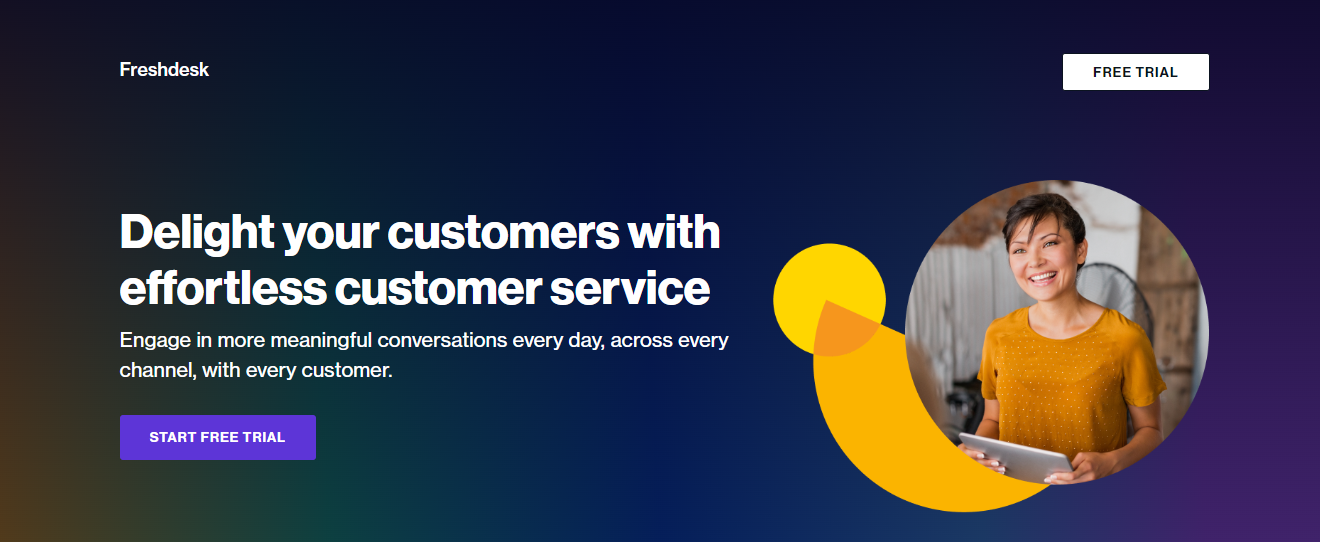 Freshdesk

FREE TRIAL

Delight your customers with effortless customer service

Engage in more meaningful conversations every day, across every channel, with every customer.

START FREE TRIAL